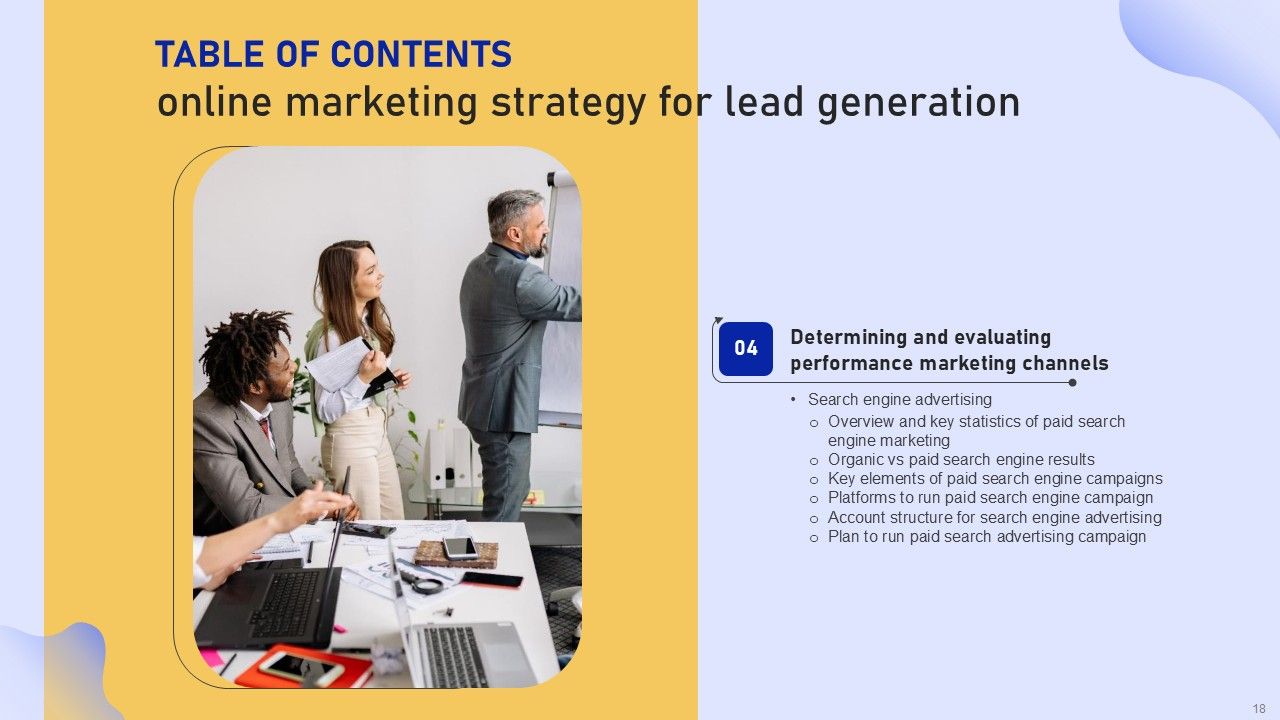 TABLE OF CONTENTS
online marketing strategy for lead generation

04

Determining and evaluating performance marketing channels

• Search engine advertising
  o Overview and key statistics of paid search engine marketing
  o Organic vs paid search engine results
  o Key elements of paid search engine campaigns
  o Platforms to run paid search engine campaign
  o Account structure for search engine advertising
  o Plan to run paid search advertising campaign

18